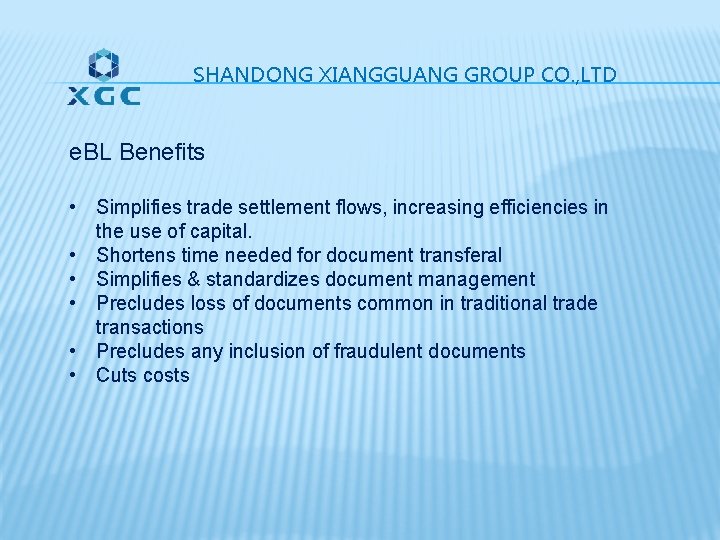 XGC

SHANDONG XIANGGUANG GROUP CO.,LTD

eBL Benefits

• Simplifies trade settlement flows, increasing efficiencies in the use of capital.
• Shortens time needed for document transferal
• Simplifies & standardizes document management
• Precludes loss of documents common in traditional trade transactions
• Precludes any inclusion of fraudulent documents
• Cuts costs